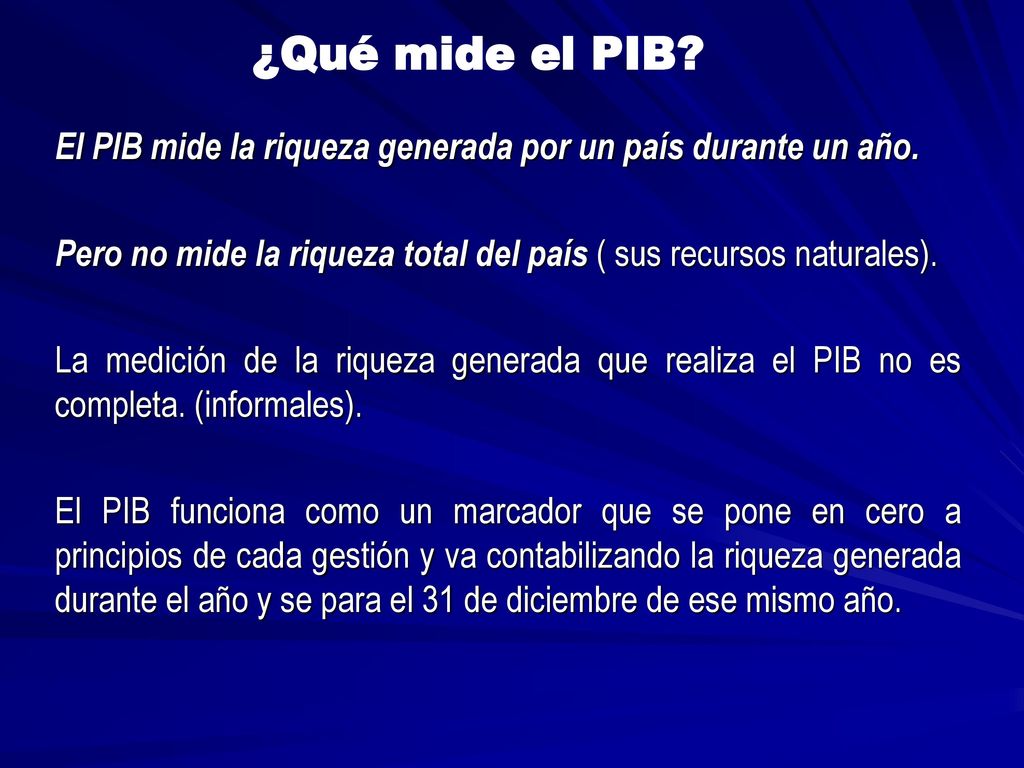 ¿Qué mide el PIB?

El PIB mide la riqueza generada por un país durante un año.

Pero no mide la riqueza total del país ( sus recursos naturales).

La medición de la riqueza generada que realiza el PIB no es completa. (informales).

El PIB funciona como un marcador que se pone en cero a principios de cada gestión y va contabilizando la riqueza generada durante el año y se para el 31 de diciembre de ese mismo año.